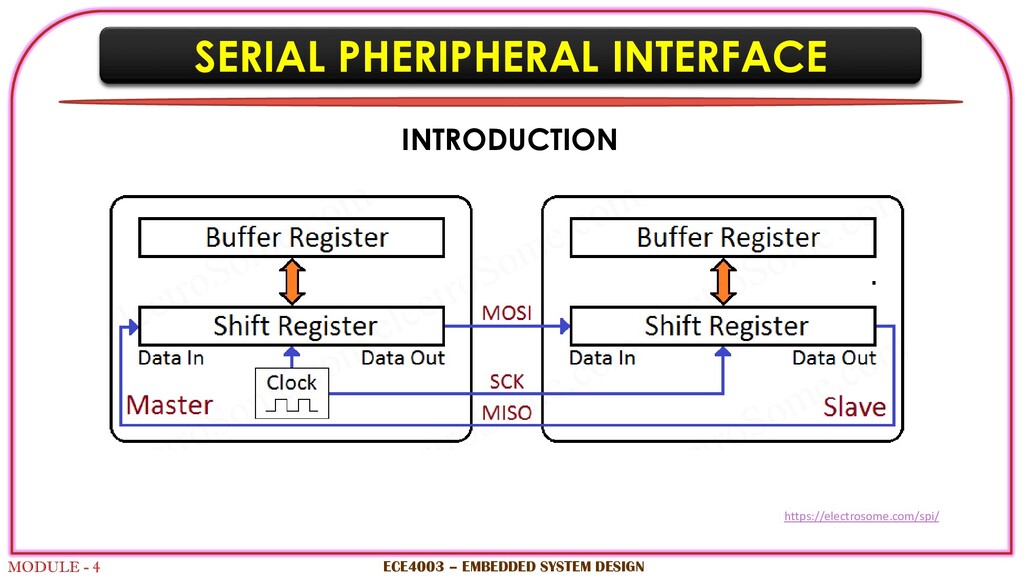 SERIAL PHERIPHERAL INTERFACE

INTRODUCTION

Buffer Register

Shift Register

Data In

Data Out

Clock

Master

MOSI

SCK

MISO

Buffer Register

Shift Register

Data In

Data Out

Slave

https://electrosome.com/spi/

MODULE - 4

ECE4003 – EMBEDDED SYSTEM DESIGN